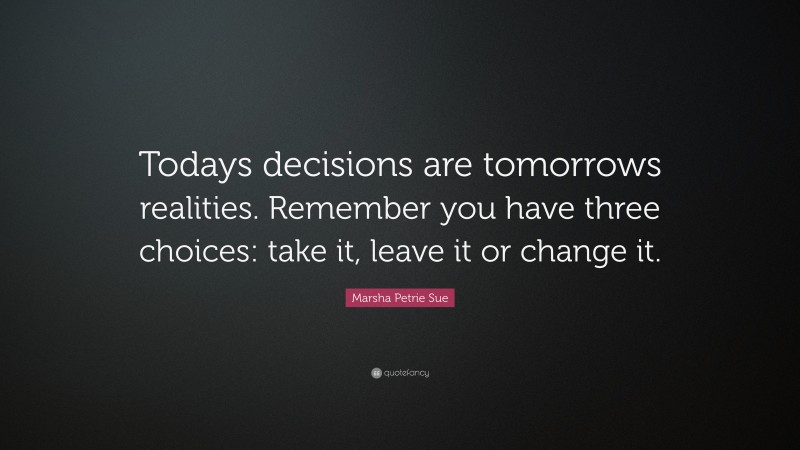 Todays decisions are tomorrows realities. Remember you have three choices: take it, leave it or change it.

Marsha Petrie Sue

quotefancy